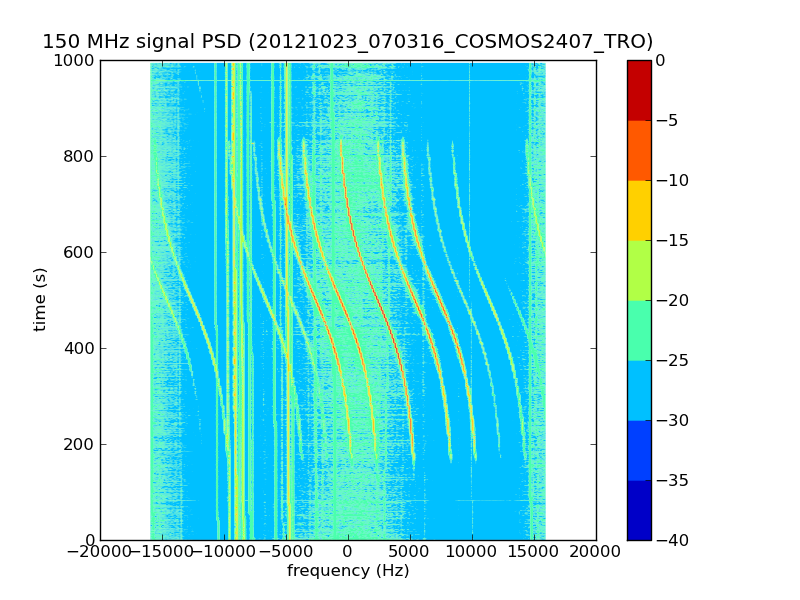 150 MHz signal PSD (20121023_070316_COSMOS2407_TRO)

1000
800
600
400
200
0

time (s)

−20000 −15000 −10000 −5000 0 5000 10000 15000 20000

frequency (Hz)

0
−5
−10
−15
−20
−25
−30
−35
−40